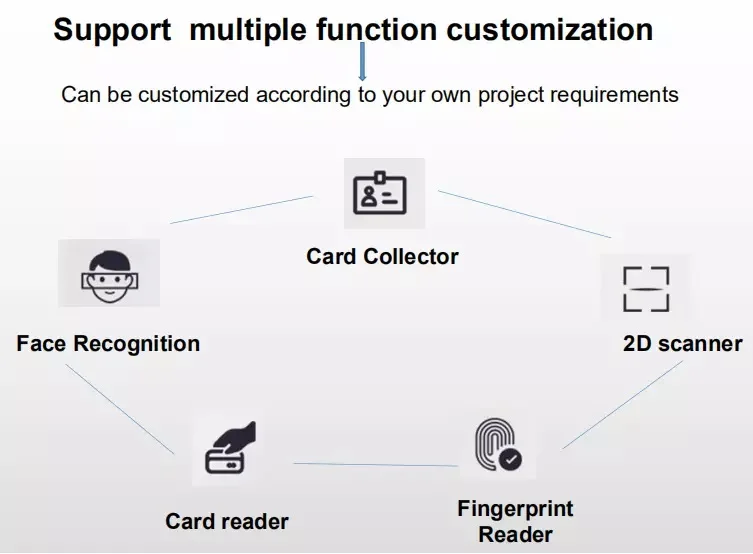 Support multiple function customization

Can be customized according to your own project requirements

Card Collector

Face Recognition

2D scanner

Card reader

Fingerprint Reader